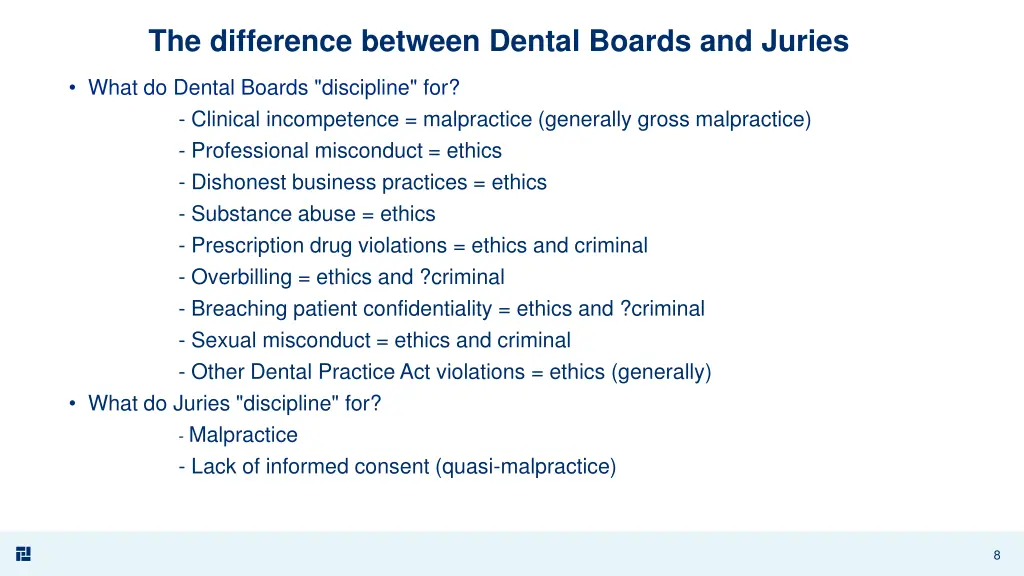 The difference between Dental Boards and Juries

• What do Dental Boards "discipline" for?
- Clinical incompetence = malpractice (generally gross malpractice)
- Professional misconduct = ethics
- Dishonest business practices = ethics
- Substance abuse = ethics
- Prescription drug violations = ethics and criminal
- Overbilling = ethics and ?criminal
- Breaching patient confidentiality = ethics and ?criminal
- Sexual misconduct = ethics and criminal
- Other Dental Practice Act violations = ethics (generally)
• What do Juries "discipline" for?
- Malpractice
- Lack of informed consent (quasi-malpractice)

8